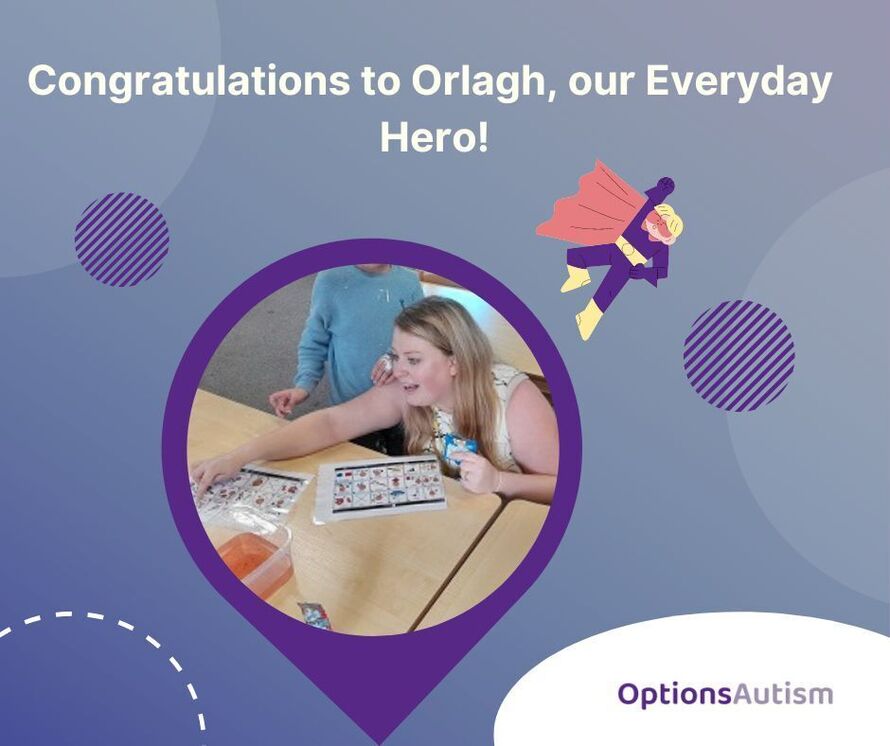 Congratulations to Orlagh, our Everyday Hero!

OptionsAutism